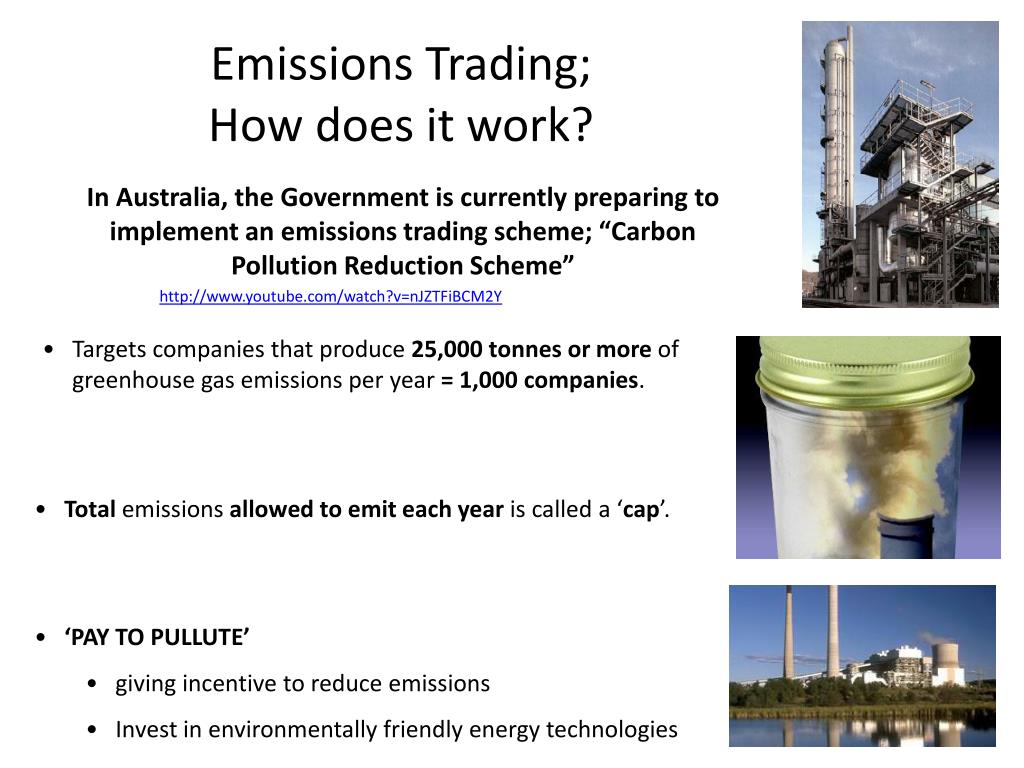 Emissions Trading;
How does it work?

In Australia, the Government is currently preparing to implement an emissions trading scheme; “Carbon Pollution Reduction Scheme”

http://www.youtube.com/watch?v=nJZTFiBCM2Y

• Targets companies that produce 25,000 tonnes or more of greenhouse gas emissions per year = 1,000 companies.

• Total emissions allowed to emit each year is called a ‘cap’.

• ‘PAY TO PULLUTE’
  • giving incentive to reduce emissions
  • Invest in environmentally friendly energy technologies